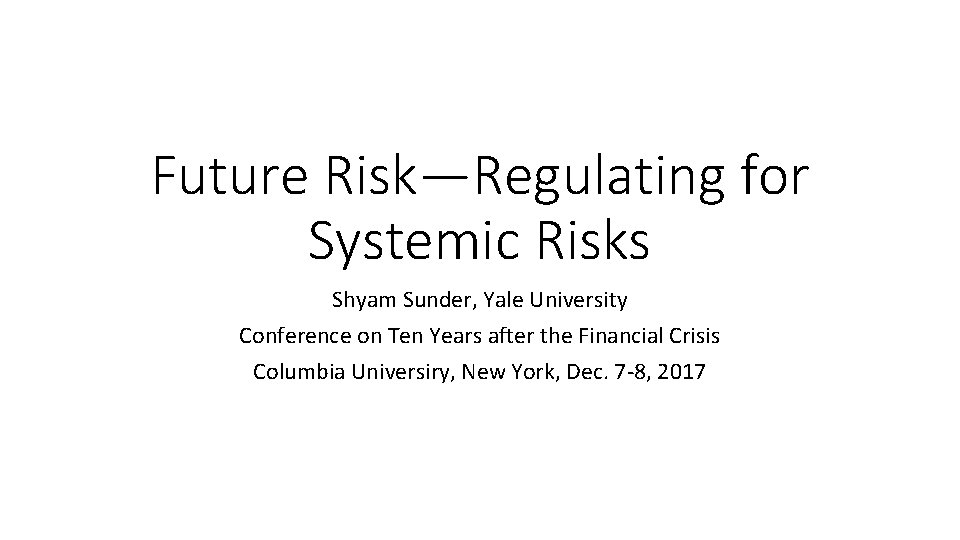 Future Risk—Regulating for Systemic Risks

Shyam Sunder, Yale University
Conference on Ten Years after the Financial Crisis
Columbia Universiry, New York, Dec. 7-8, 2017